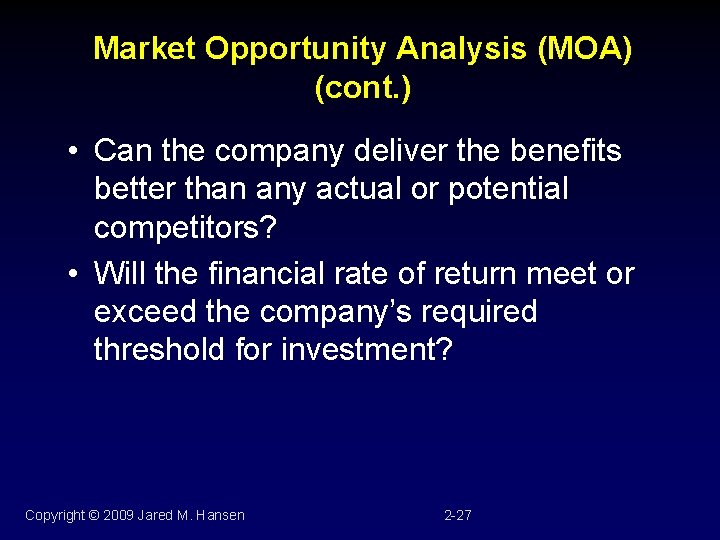 Market Opportunity Analysis (MOA) (cont.)

• Can the company deliver the benefits better than any actual or potential competitors?

• Will the financial rate of return meet or exceed the company's required threshold for investment?

Copyright © 2009 Jared M. Hansen

2-27